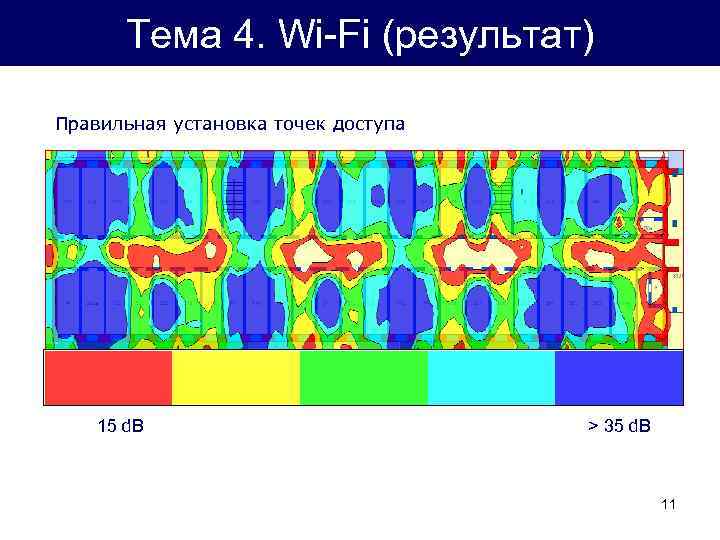 Тема 4. Wi-Fi (результат)

Правильная установка точек доступа

15 dB

> 35 dB

11